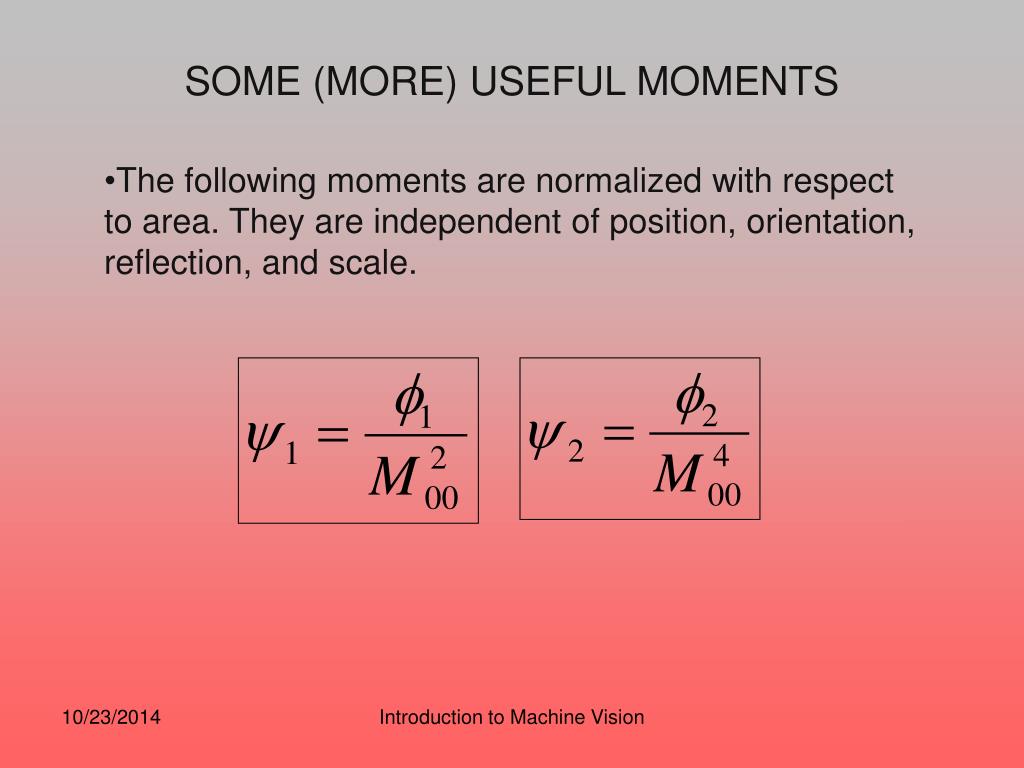 SOME (MORE) USEFUL MOMENTS

•The following moments are normalized with respect to area. They are independent of position, orientation, reflection, and scale.

$\psi_1 = \frac{\phi_1}{M_{00}^2}$

$\psi_2 = \frac{\phi_2}{M_{00}^4}$

10/23/2014

Introduction to Machine Vision